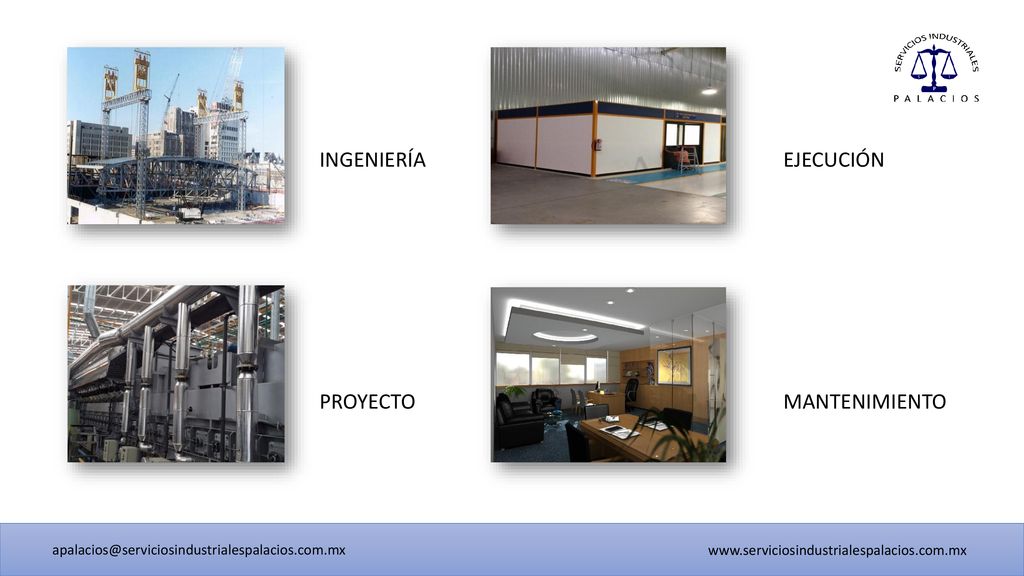 SERVICIOS INDUSTRIALES
PALACIOS

INGENIERÍA

EJECUCIÓN

PROYECTO

MANTENIMIENTO

apalacios@serviciosindustrialespalacios.com.mx

www.serviciosindustrialespalacios.com.mx